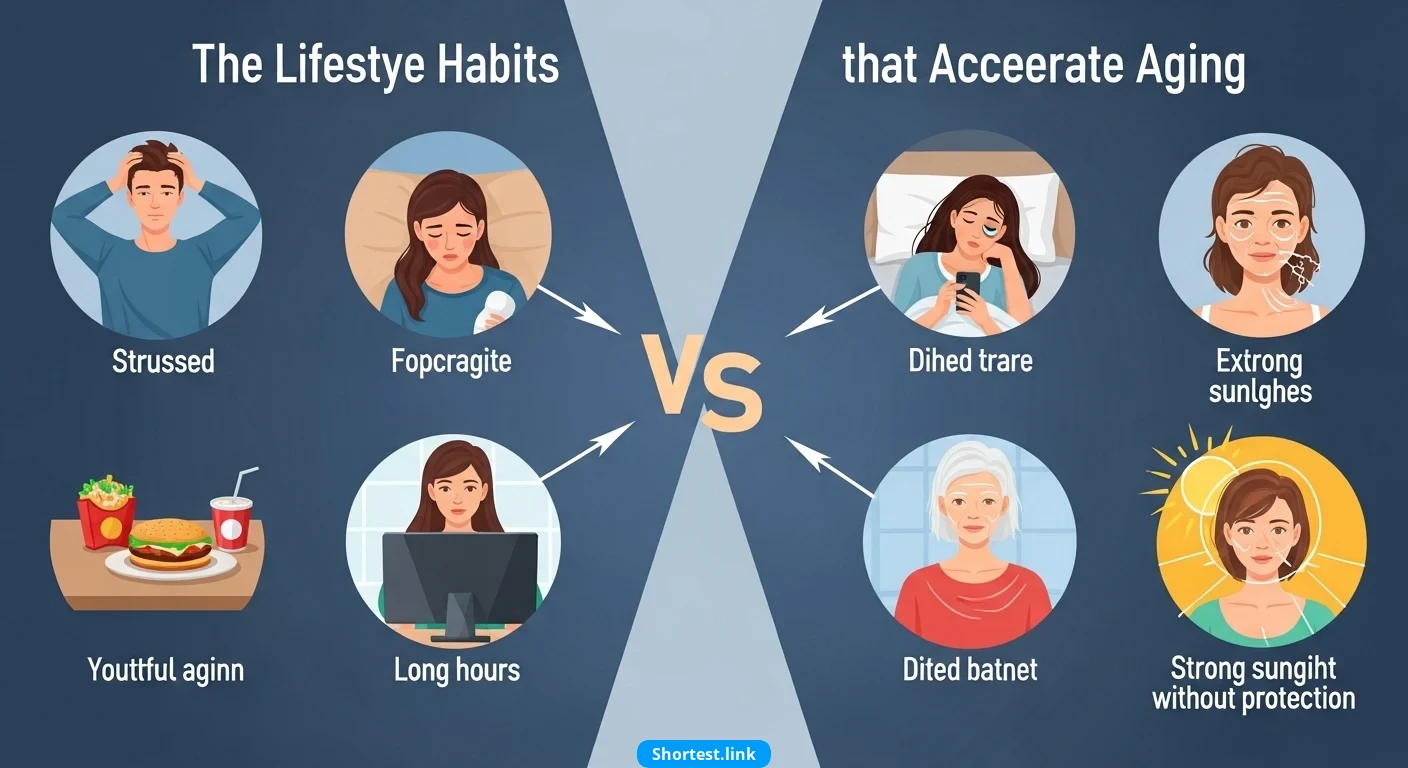 The Lifestye Habits

that Acceerate Aging

Strussed

Fopcragite

VS

Dihed trare

Extrong sunlghes

Youttful aginn

Long hours

Dited batnet

Strong sungiht without protection

Shortest.link